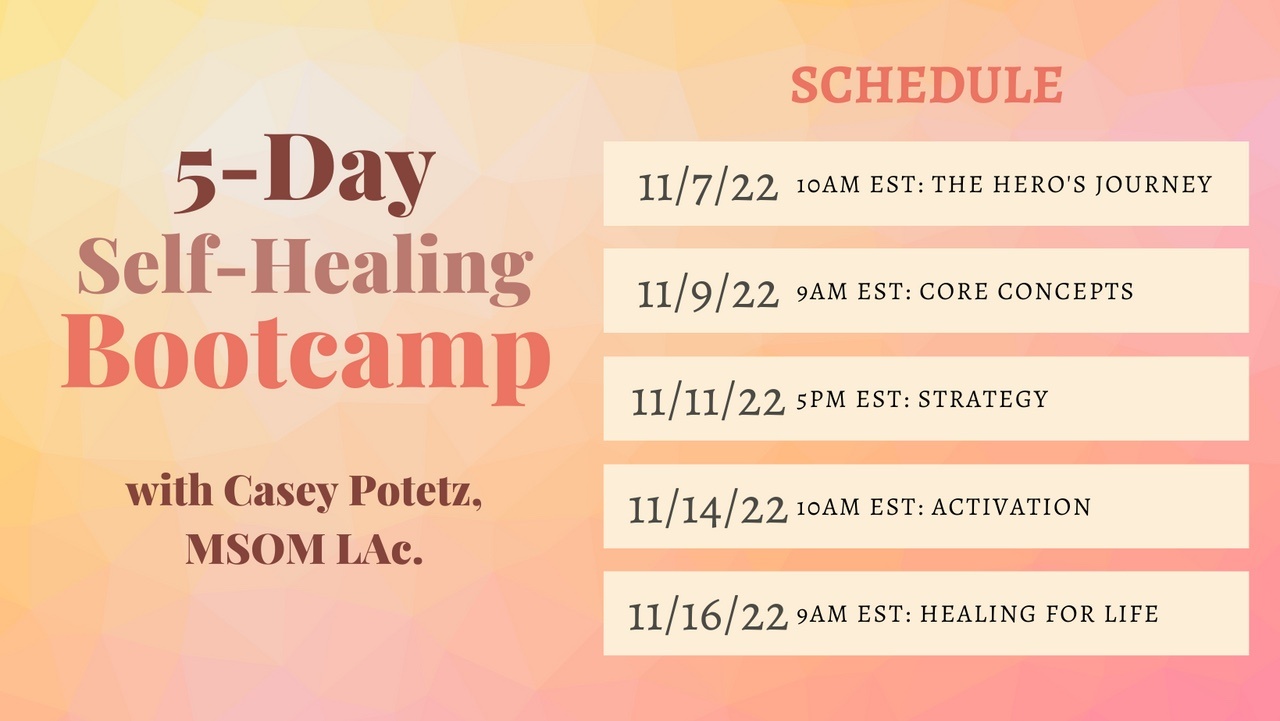 5-Day
Self-Healing
Bootcamp

with Casey Potetz, MSOM LAc.

SCHEDULE

11/7/22 10AM EST: THE HERO'S JOURNEY

11/9/22 9AM EST: CORE CONCEPTS

11/11/22 5PM EST: STRATEGY

11/14/22 10AM EST: ACTIVATION

11/16/22 9AM EST: HEALING FOR LIFE